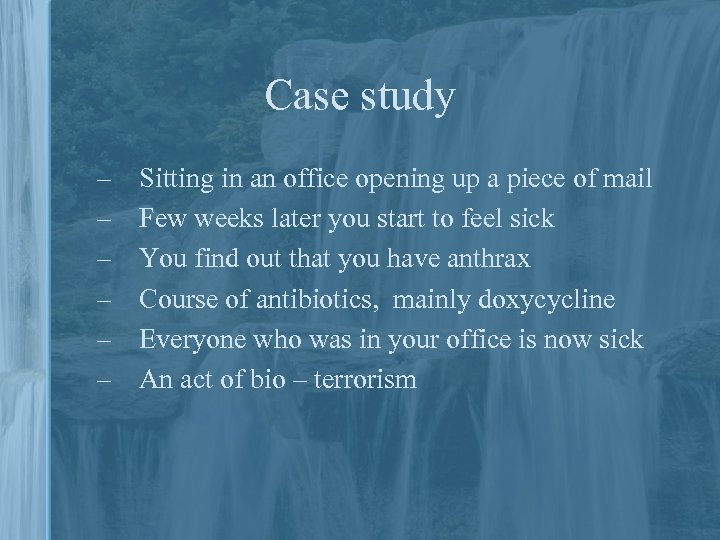 Case study

– Sitting in an office opening up a piece of mail
– Few weeks later you start to feel sick
– You find out that you have anthrax
– Course of antibiotics, mainly doxycycline
– Everyone who was in your office is now sick
– An act of bio – terrorism